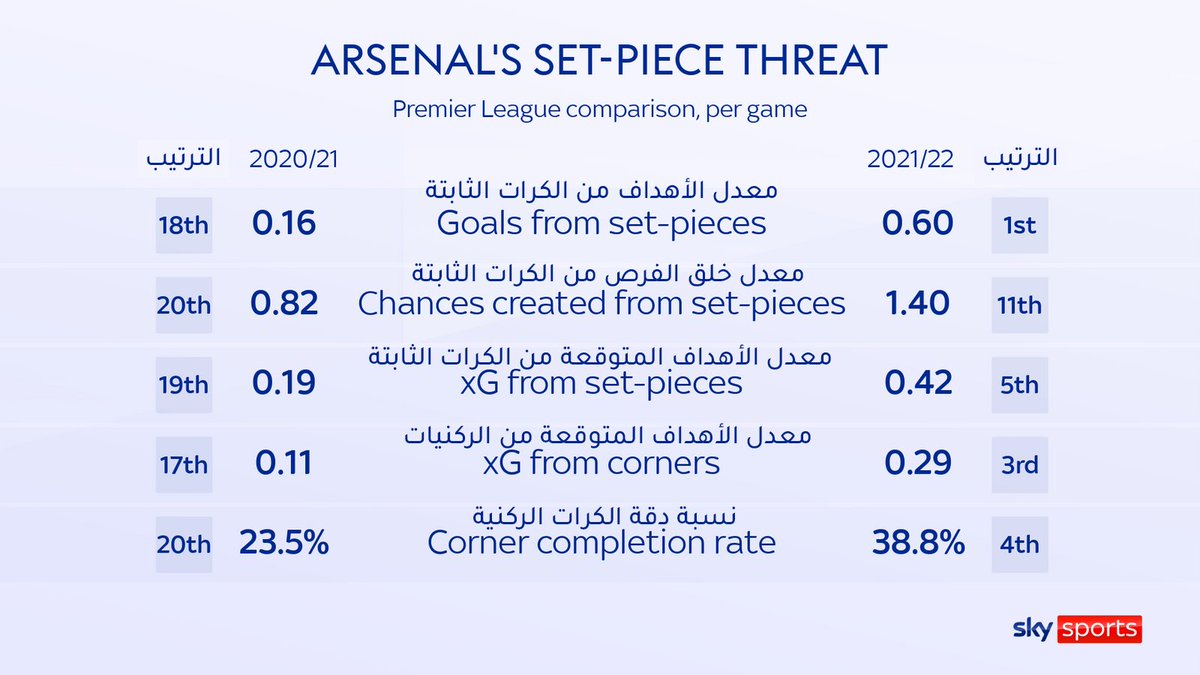 ARSENAL'S SET-PIECE THREAT
Premier League comparison, per game

| الترتيب | 2020/21 | | 2021/22 | الترتيب |
|---|---|---|---|---|
| 18th | 0.16 | معدل الأهداف من الكرات الثابتة Goals from set-pieces | 0.60 | 1st |
| 20th | 0.82 | معدل خلق الفرص من الكرات الثابتة Chances created from set-pieces | 1.40 | 11th |
| 19th | 0.19 | معدل الأهداف المتوقعة من الكرات الثابتة xG from set-pieces | 0.42 | 5th |
| 17th | 0.11 | معدل الأهداف المتوقعة من الركنيات xG from corners | 0.29 | 3rd |
| 20th | 23.5% | نسبة دقة الكرات الركنية Corner completion rate | 38.8% | 4th |

sky sports